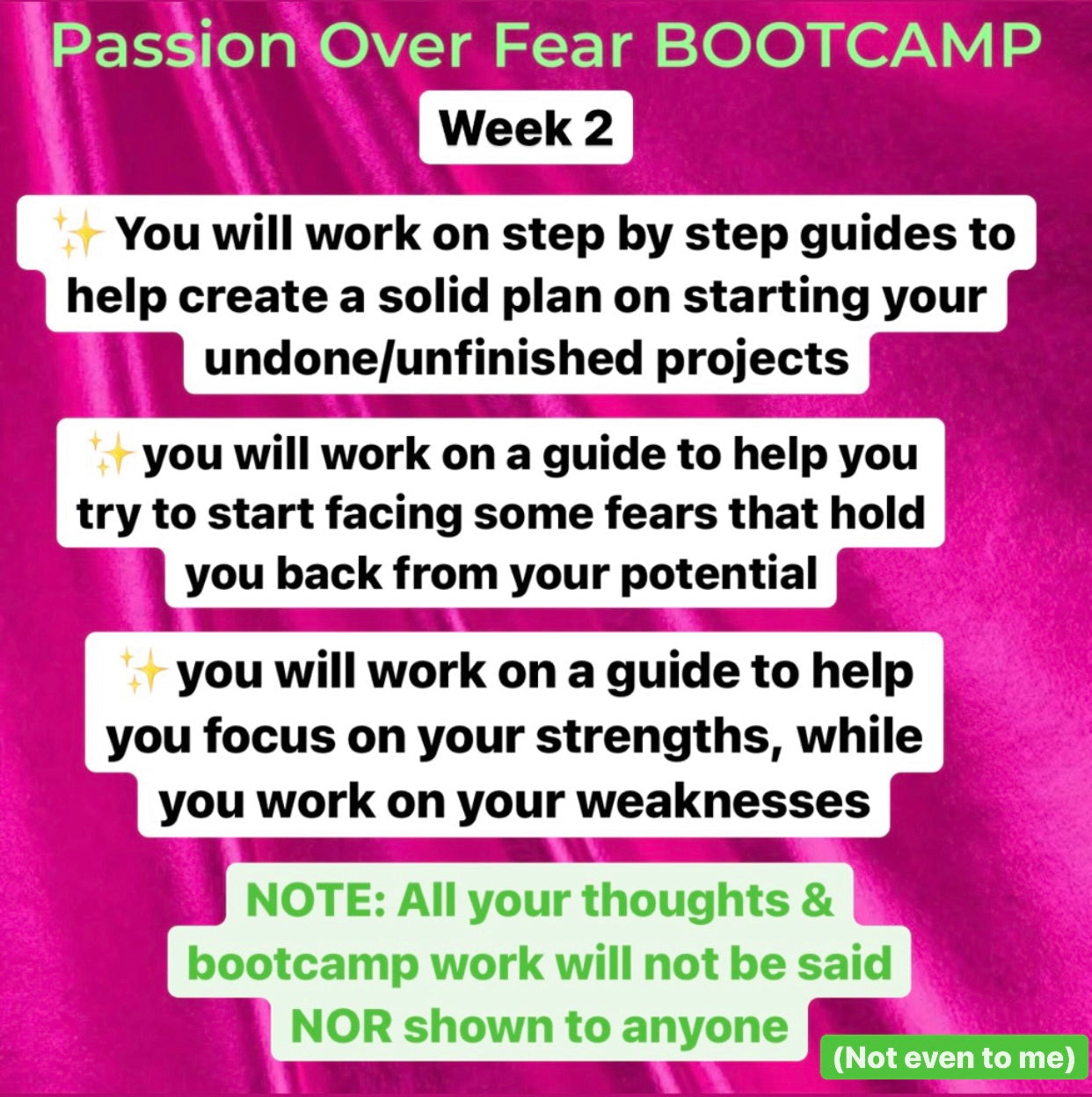 Passion Over Fear BOOTCAMP

Week 2

✨You will work on step by step guides to help create a solid plan on starting your undone/unfinished projects

✨you will work on a guide to help you try to start facing some fears that hold you back from your potential

✨you will work on a guide to help you focus on your strengths, while you work on your weaknesses

NOTE: All your thoughts & bootcamp work will not be said NOR shown to anyone

(Not even to me)